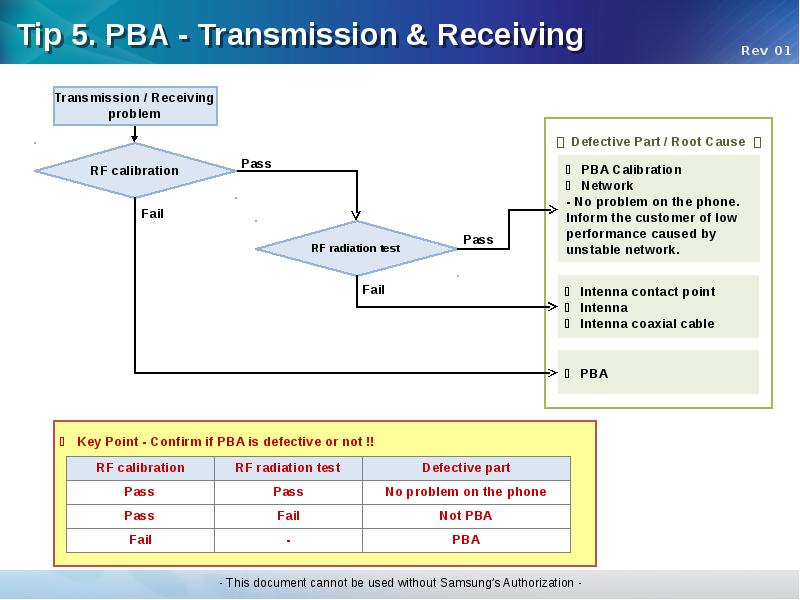 Tip 5. PBA - Transmission & Receiving

Rev 01

Transmission / Receiving problem

RF calibration

Pass

Fail

RF radiation test

Pass

Fail

Defective Part / Root Cause

PBA Calibration
Network
- No problem on the phone. Inform the customer of low performance caused by unstable network.

Intenna contact point
Intenna
Intenna coaxial cable

PBA

Key Point - Confirm if PBA is defective or not !!

| RF calibration | RF radiation test | Defective part |
|---|---|---|
| Pass | Pass | No problem on the phone |
| Pass | Fail | Not PBA |
| Fail | - | PBA |

- This document cannot be used without Samsung's Authorization -